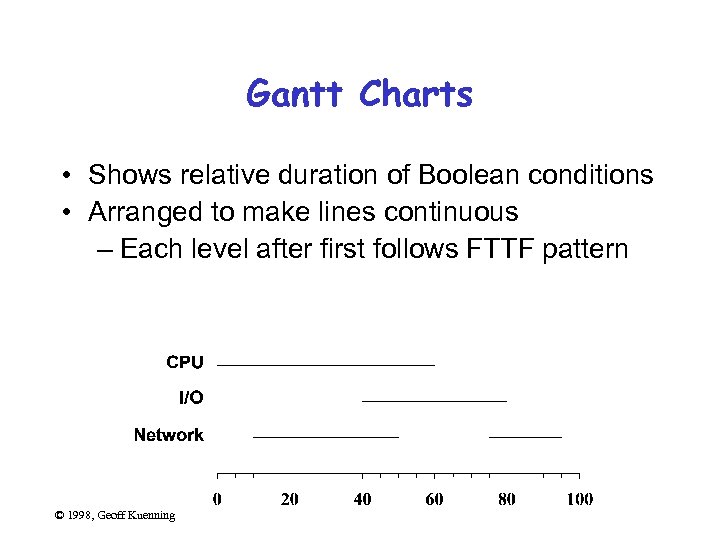 Gantt Charts

• Shows relative duration of Boolean conditions
• Arranged to make lines continuous
– Each level after first follows FTTF pattern

CPU

I/O

Network

0 20 40 60 80 100

© 1998, Geoff Kuenning